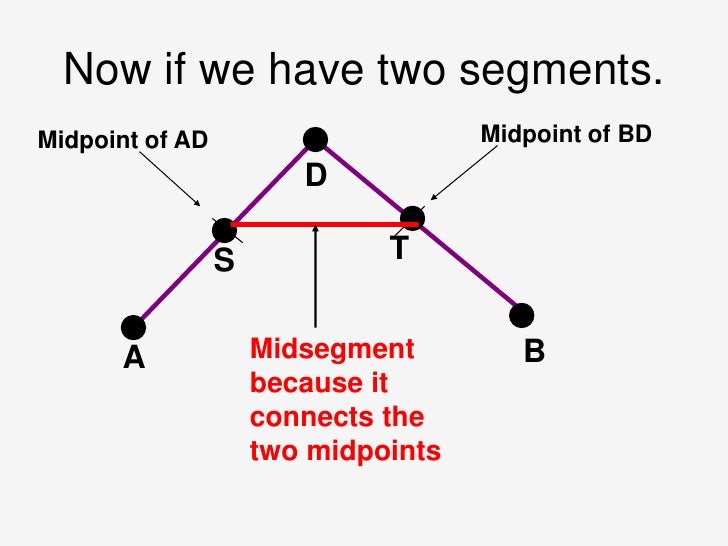 Now if we have two segments.

Midpoint of AD

Midpoint of BD

D

S

T

A

B

Midsegment because it connects the two midpoints